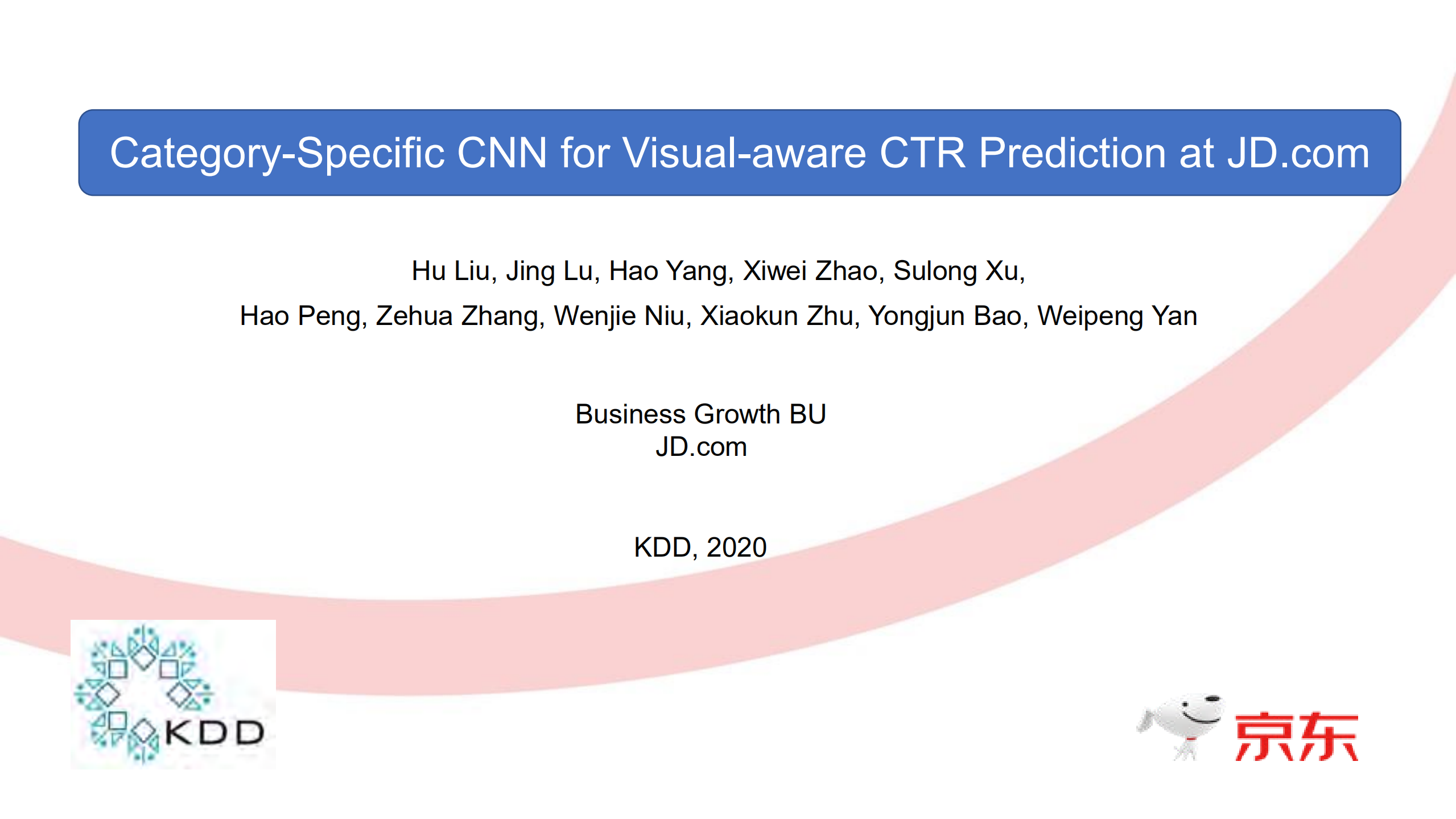 Category-Specific CNN for Visual-aware CTR Prediction at JD.com

Hu Liu, Jing Lu, Hao Yang, Xiwei Zhao, Sulong Xu,
Hao Peng, Zehua Zhang, Wenjie Niu, Xiaokun Zhu, Yongjun Bao, Weipeng Yan

Business Growth BU
JD.com

KDD, 2020

KDD

京东